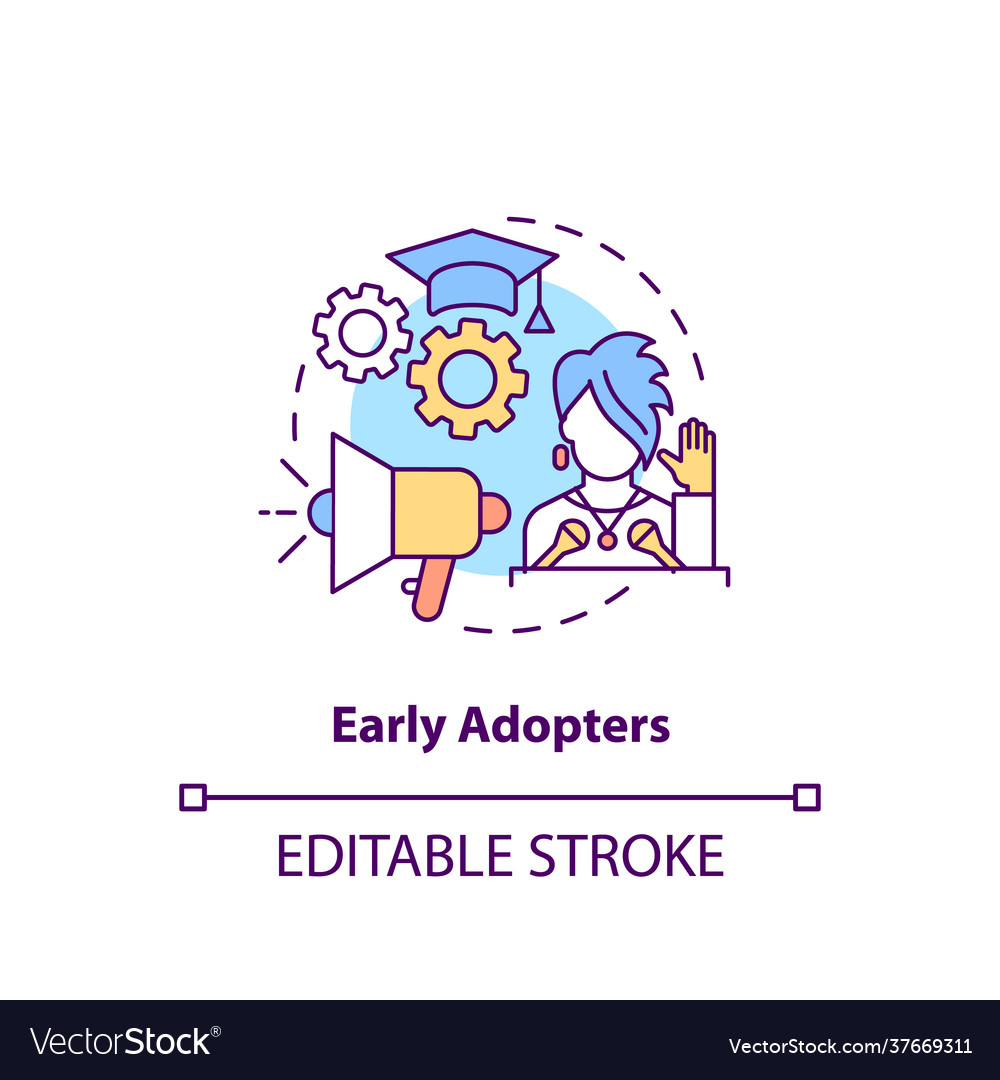 Early Adopters

EDITABLE STROKE

VectorStock®

VectorStock.com/37669311